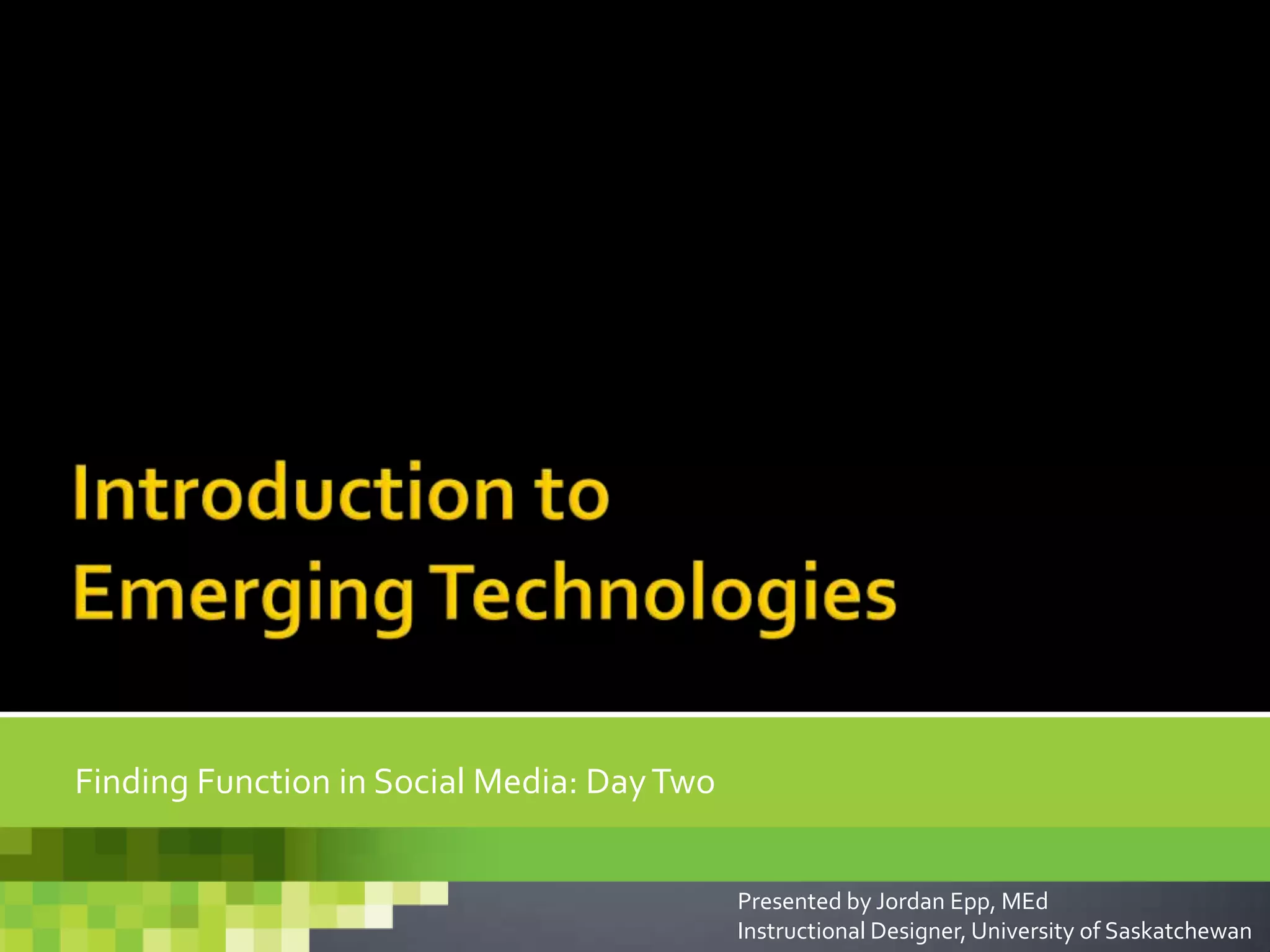 Introduction to Emerging Technologies

Finding Function in Social Media: Day Two

Presented by Jordan Epp, MEd
Instructional Designer, University of Saskatchewan